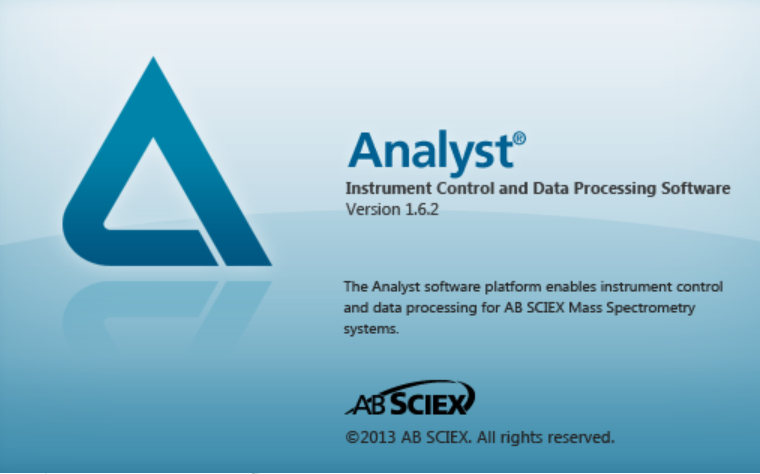 Analyst®
Instrument Control and Data Processing Software
Version 1.6.2

The Analyst software platform enables instrument control and data processing for AB SCIEX Mass Spectrometry systems.

AB SCIEX

©2013 AB SCIEX. All rights reserved.